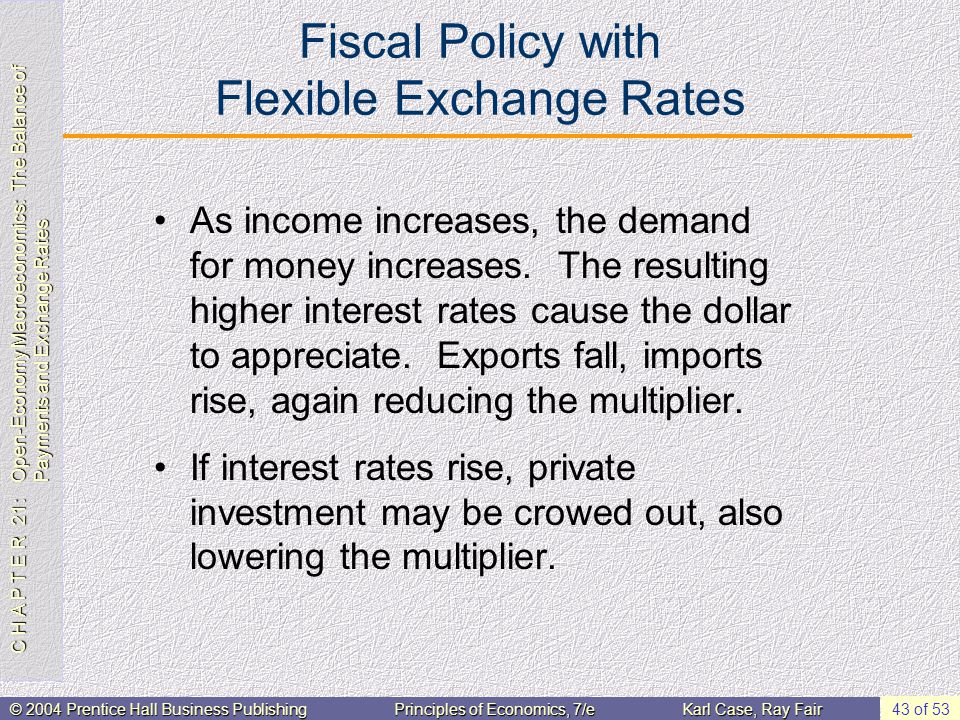 C H A P T E R 21: Open-Economy Macroeconomics: The Balance of Payments and Exchange Rates

Fiscal Policy with Flexible Exchange Rates

• As income increases, the demand for money increases. The resulting higher interest rates cause the dollar to appreciate. Exports fall, imports rise, again reducing the multiplier.

• If interest rates rise, private investment may be crowed out, also lowering the multiplier.

© 2004 Prentice Hall Business Publishing Principles of Economics, 7/e Karl Case, Ray Fair 43 of 53